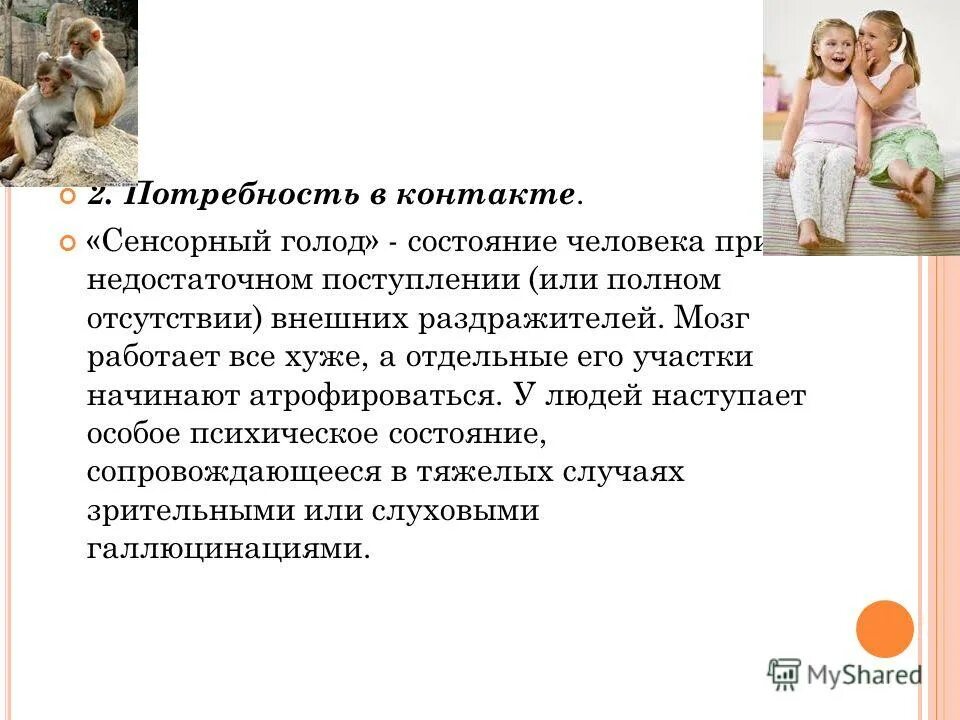 2. Потребность в контакте.

«Сенсорный голод» - состояние человека при недостаточном поступлении (или полном отсутствии) внешних раздражителей. Мозг работает все хуже, а отдельные его участки начинают атрофироваться. У людей наступает особое психическое состояние, сопровождающееся в тяжелых случаях зрительными или слуховыми галлюцинациями.

MyShared